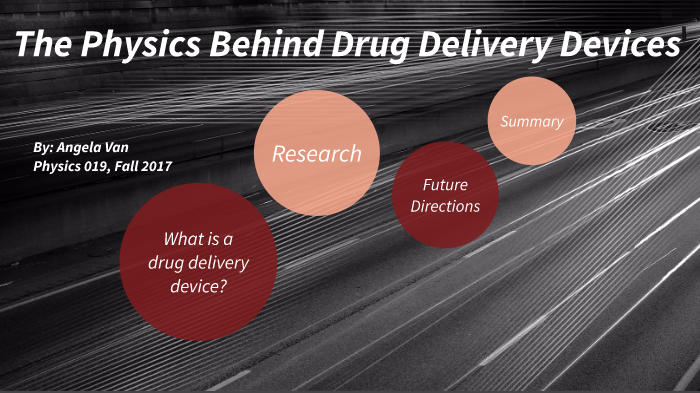 The Physics Behind Drug Delivery Devices

By: Angela Van
Physics 019, Fall 2017

What is a drug delivery device?

Research

Future Directions

Summary